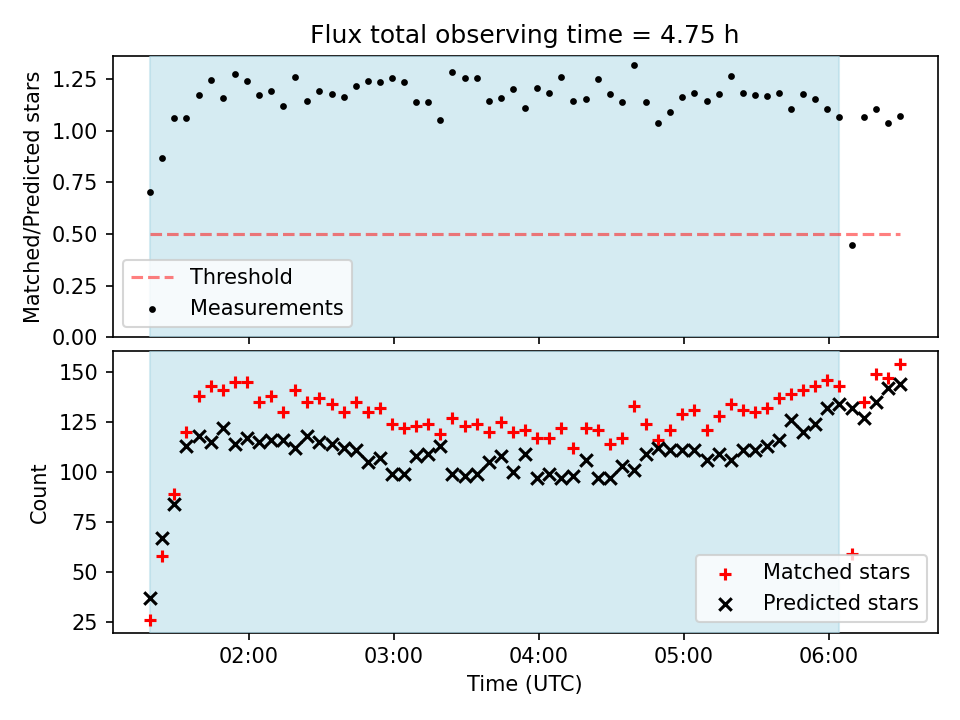 Flux total observing time = 4.75 h

Matched/Predicted stars

1.25
1.00
0.75
0.50
0.25
0.00

Threshold
Measurements

Count

150
125
100
75
50
25

Matched stars
Predicted stars

02:00
03:00
04:00
05:00
06:00

Time (UTC)